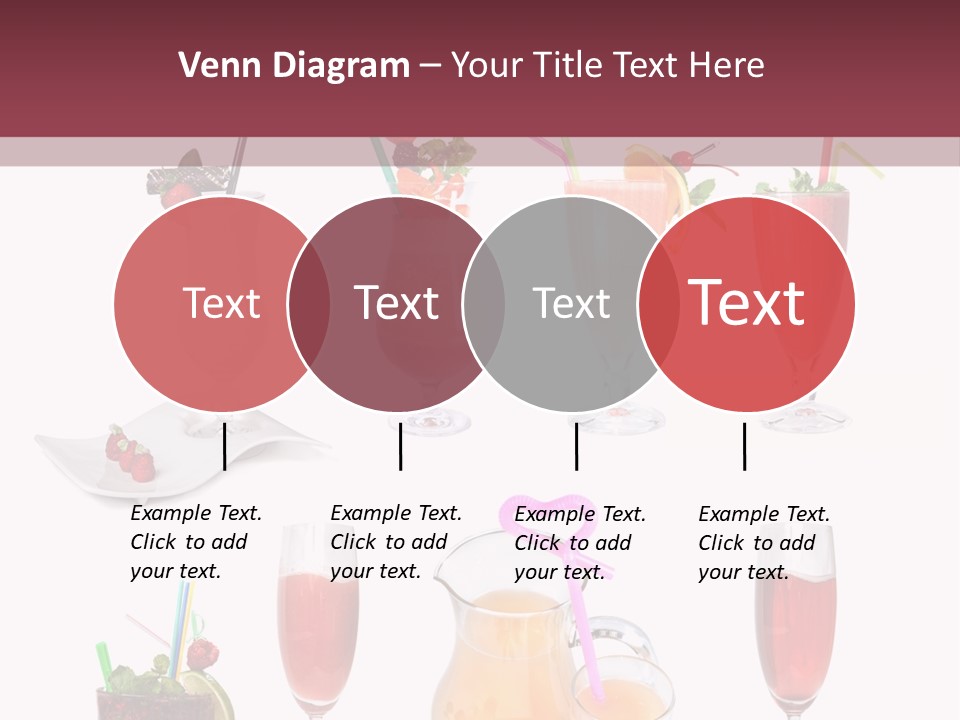 Venn Diagram – Your Title Text Here

Text

Text

Text

Text

Example Text. Click to add your text.

Example Text. Click to add your text.

Example Text. Click to add your text.

Example Text. Click to add your text.